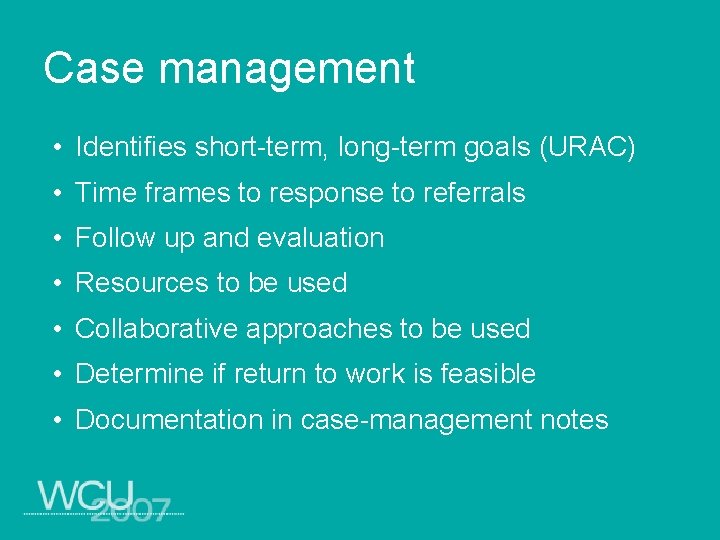 Case management

• Identifies short-term, long-term goals (URAC)
• Time frames to response to referrals
• Follow up and evaluation
• Resources to be used
• Collaborative approaches to be used
• Determine if return to work is feasible
• Documentation in case-management notes

WCU 2007